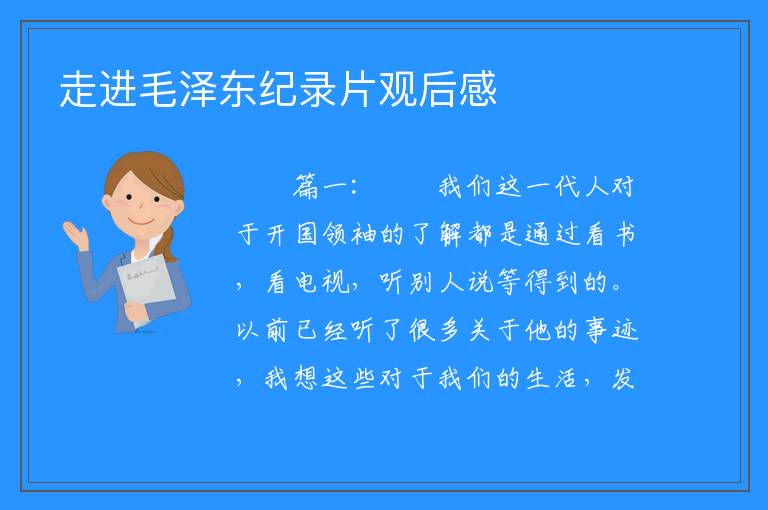 走进毛泽东纪录片观后感

篇一：　　我们这一代人对于开国领袖的了解都是通过看书，看电视，听别人说等得到的。以前已经听了很多关于他的事迹，我想这些对于我们的生活，发